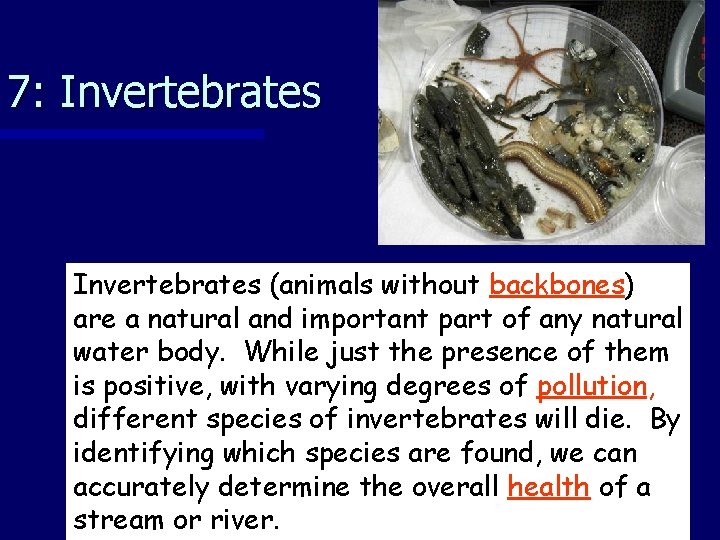 7: Invertebrates

Invertebrates (animals without backbones) are a natural and important part of any natural water body. While just the presence of them is positive, with varying degrees of pollution, different species of invertebrates will die. By identifying which species are found, we can accurately determine the overall health of a stream or river.